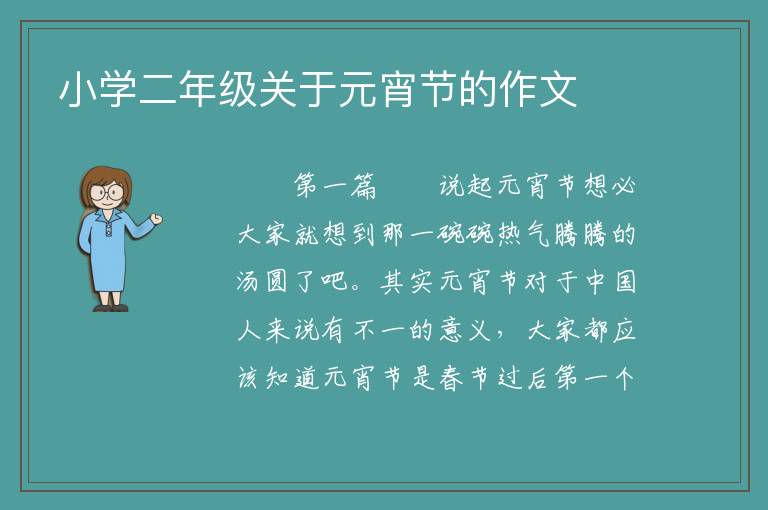 小学二年级关于元宵节的作文

第一篇　　说起元宵节想必大家就想到那一碗碗热气腾腾的汤圆了吧。其实元宵节对于中国人来说有不一的意义，大家都应该知道元宵节是春节过后第一个